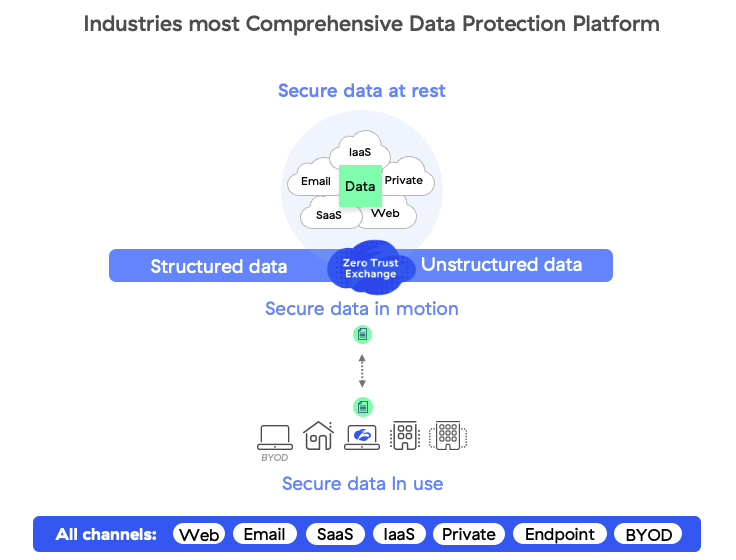 Industries most Comprehensive Data Protection Platform

Secure data at rest

IaaS
Email
Data
Private
SaaS
Web

Structured data
Zero Trust Exchange
Unstructured data

Secure data in motion

BYOD

Secure data In use

All channels: Web Email SaaS IaaS Private Endpoint BYOD